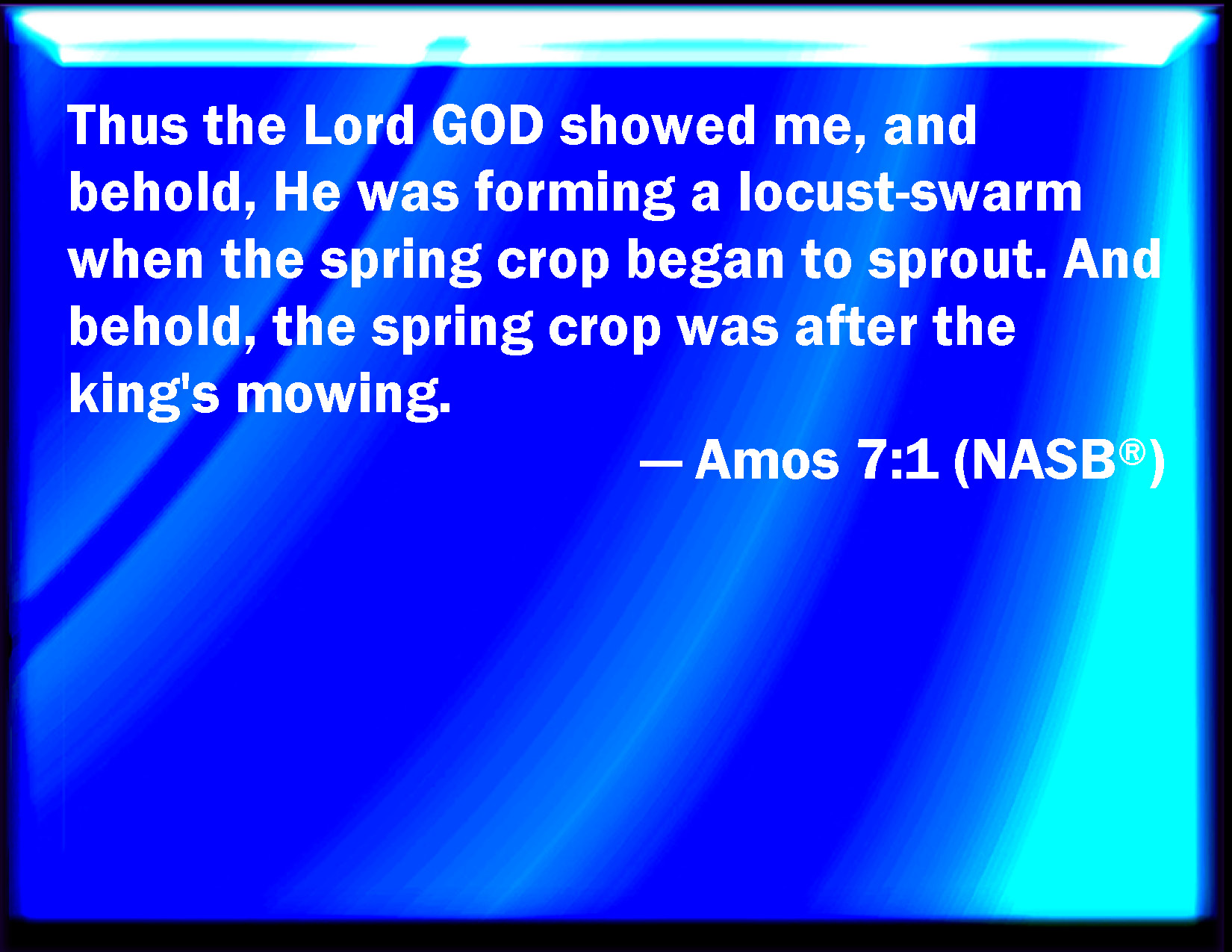 Thus the Lord GOD showed me, and behold, He was forming a locust-swarm when the spring crop began to sprout. And behold, the spring crop was after the king's mowing.

— Amos 7:1 (NASB®)